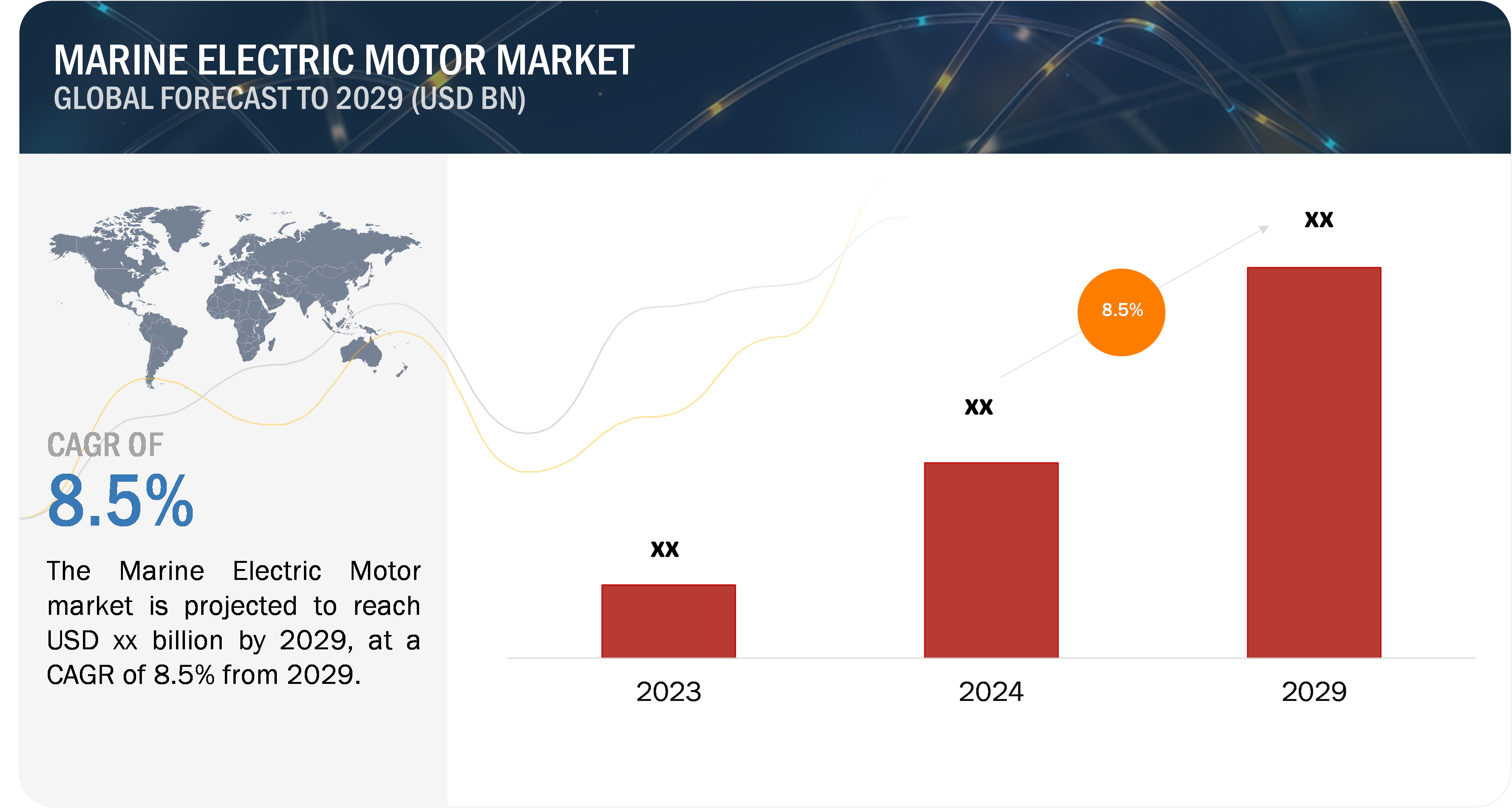 MARINE ELECTRIC MOTOR MARKET
GLOBAL FORECAST TO 2029 (USD BN)

CAGR OF
8.5%

The Marine Electric Motor market is projected to reach USD xx billion by 2029, at a CAGR of 8.5% from 2029.

xx
xx
8.5%
xx

2023
2024
2029